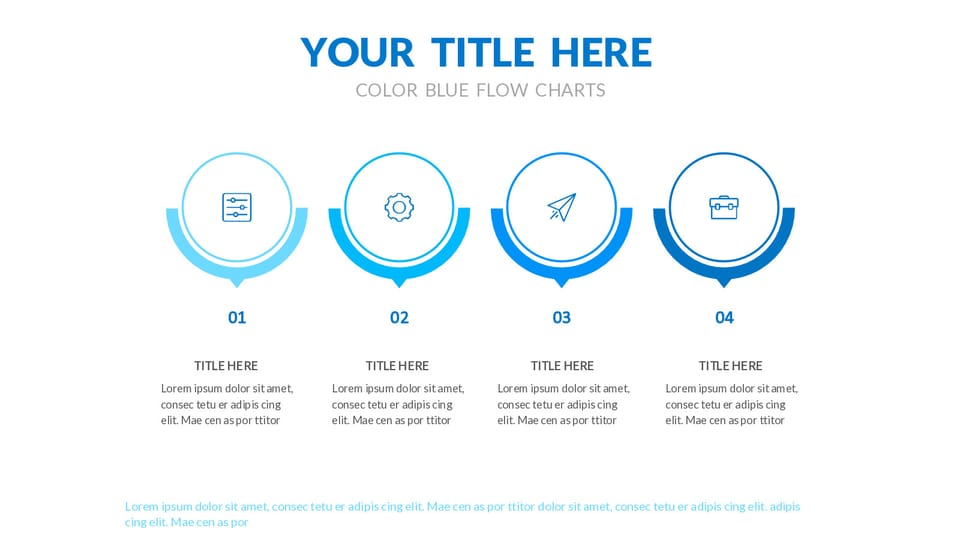 YOUR TITLE HERE
COLOR BLUE FLOW CHARTS

01

TITLE HERE
Lorem ipsum dolor sit amet, consec tetu er adipis cing elit. Mae cen as por ttitor

02

TITLE HERE
Lorem ipsum dolor sit amet, consec tetu er adipis cing elit. Mae cen as por ttitor

03

TITLE HERE
Lorem ipsum dolor sit amet, consec tetu er adipis cing elit. Mae cen as por ttitor

04

TITLE HERE
Lorem ipsum dolor sit amet, consec tetu er adipis cing elit. Mae cen as por ttitor

Lorem ipsum dolor sit amet, consec tetu er adipis cing elit. Mae cen as por ttitor dolor sit amet, consec tetu er adipis cing elit. adipis cing elit. Mae cen as por